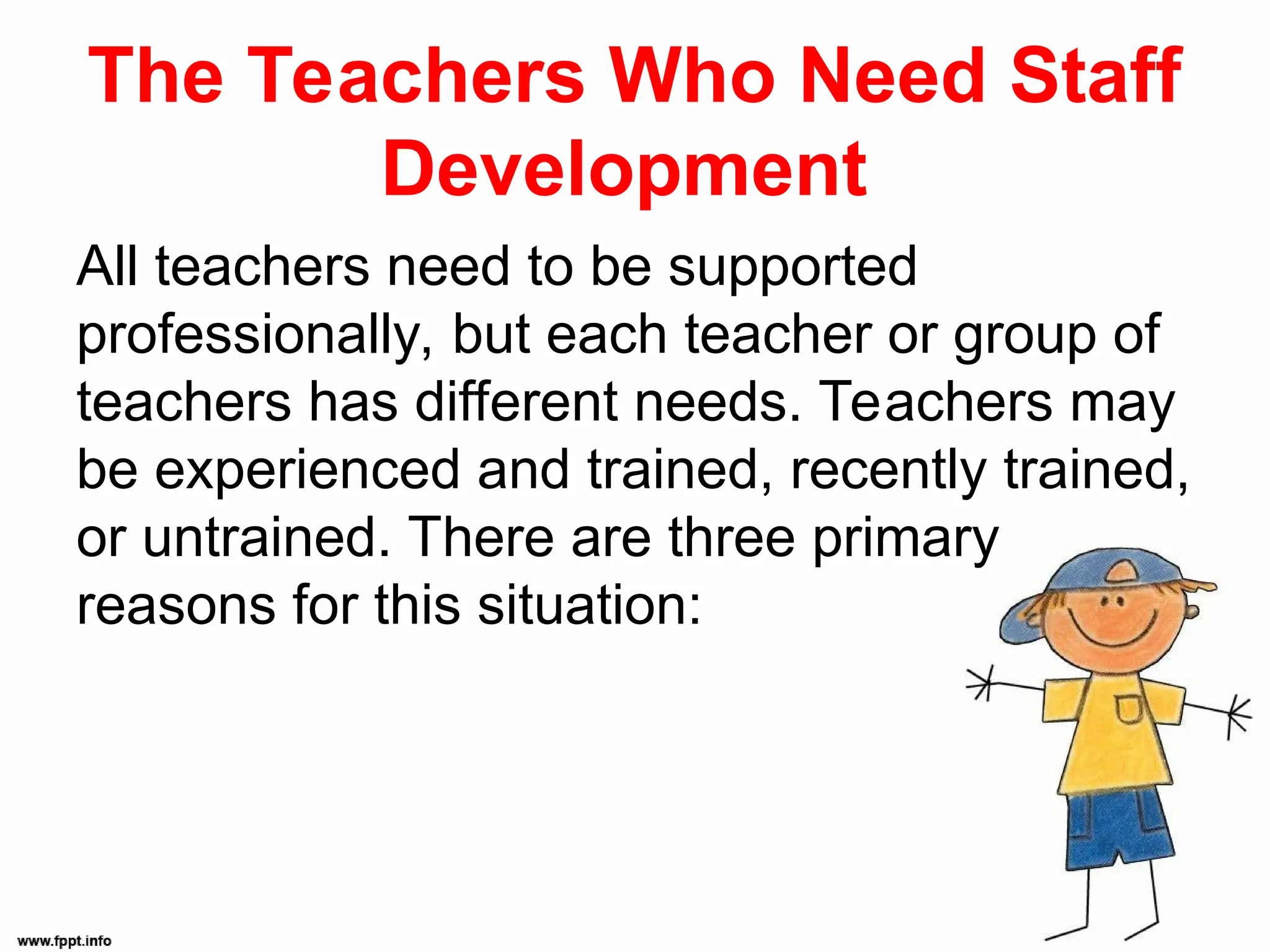 The Teachers Who Need Staff Development

All teachers need to be supported professionally, but each teacher or group of teachers has different needs. Teachers may be experienced and trained, recently trained, or untrained. There are three primary reasons for this situation:

www.fppt.info